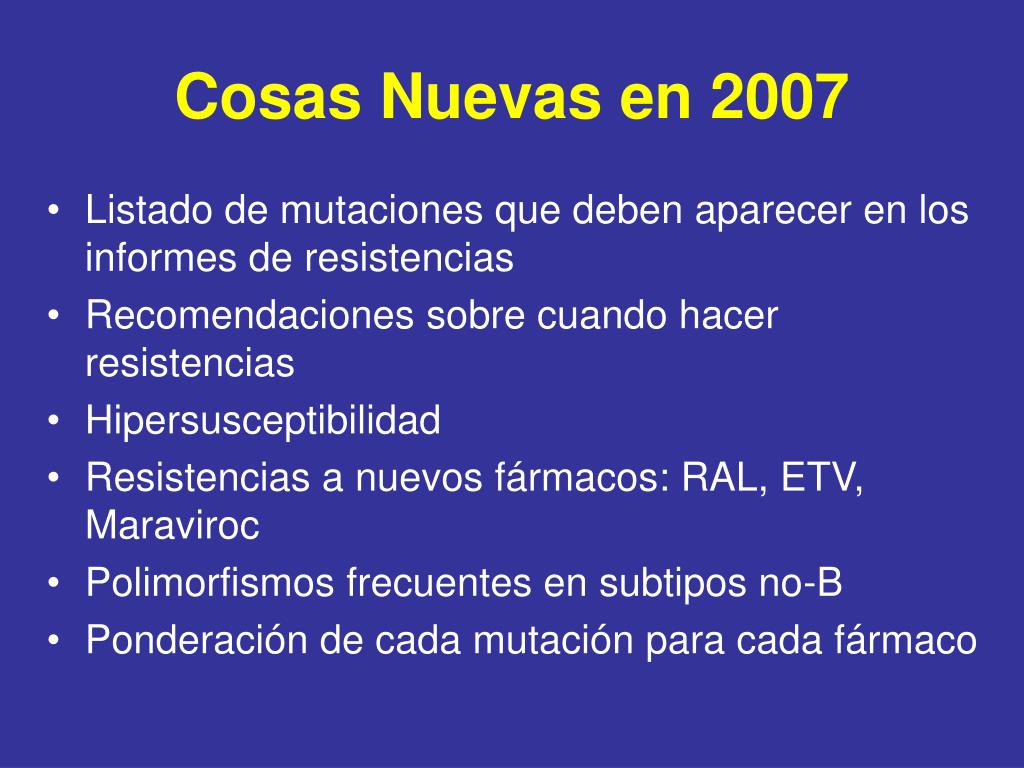 Cosas Nuevas en 2007

• Listado de mutaciones que deben aparecer en los informes de resistencias
• Recomendaciones sobre cuando hacer resistencias
• Hipersusceptibilidad
• Resistencias a nuevos fármacos: RAL, ETV, Maraviroc
• Polimorfismos frecuentes en subtipos no-B
• Ponderación de cada mutación para cada fármaco